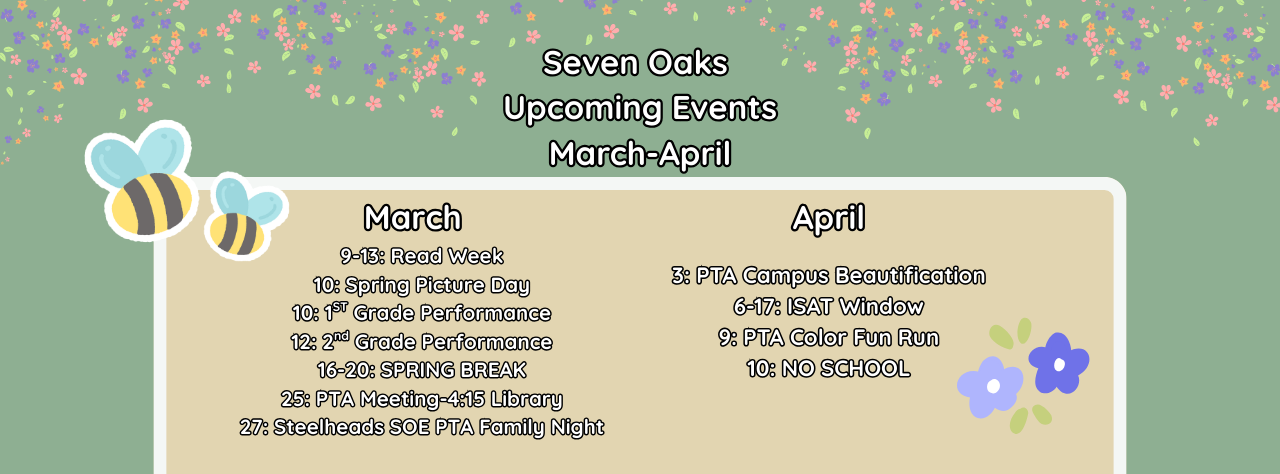 Seven Oaks
Upcoming Events
March-April

March

9-13: Read Week
10: Spring Picture Day
10: 1$^{ST}$ Grade Performance
12: 2$^{nd}$ Grade Performance
16-20: SPRING BREAK
25: PTA Meeting-4:15 Library
27: Steelheads SOE PTA Family Night

April

3: PTA Campus Beautification
6-17: ISAT Window
9: PTA Color Fun Run
10: NO SCHOOL